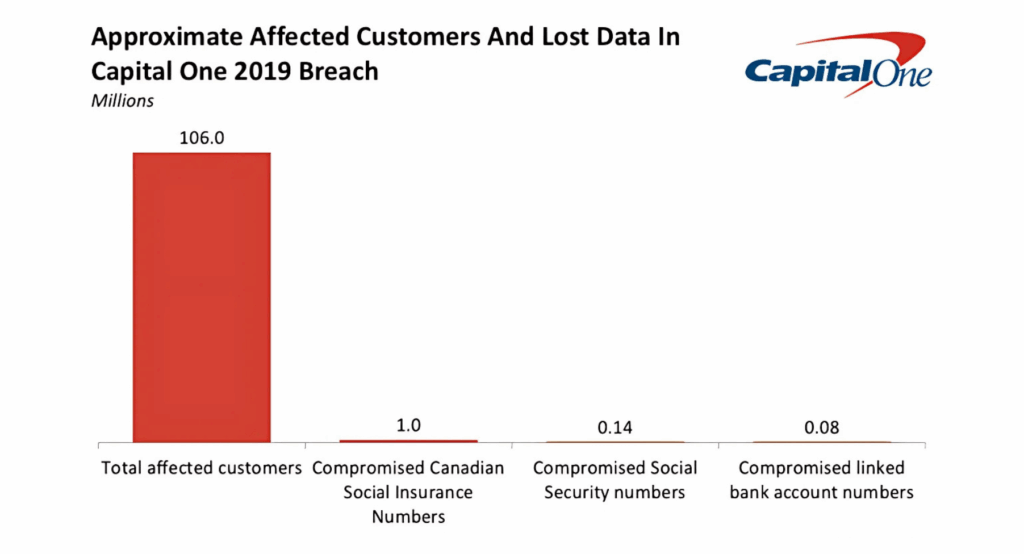 Approximate Affected Customers And Lost Data In Capital One 2019 Breach
Millions

Capital One

106.0
1.0
0.14
0.08

Total affected customers
Compromised Canadian Social Insurance Numbers
Compromised Social Security numbers
Compromised linked bank account numbers